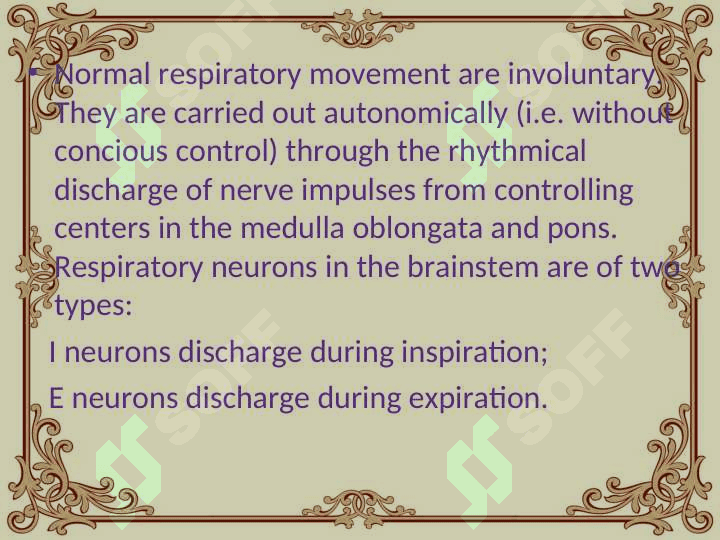 • Normal respiratory movement are involuntary. They are carried out autonomically (i.e. without concious control) through the rhythmical discharge of nerve impulses from controlling centers in the medulla oblongata and pons. Respiratory neurons in the brainstem are of two types:

I neurons discharge during inspiration;

E neurons discharge during expiration.

SOFF SOFF SOFF SOFF